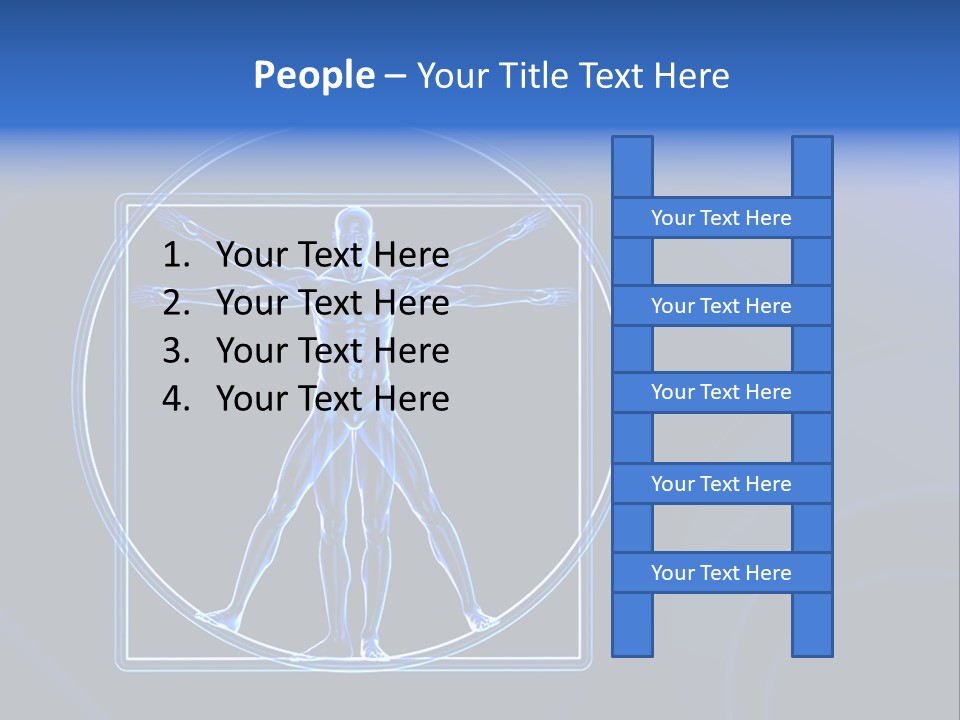 People – Your Title Text Here

1. Your Text Here
2. Your Text Here
3. Your Text Here
4. Your Text Here

Your Text Here

Your Text Here

Your Text Here

Your Text Here

Your Text Here